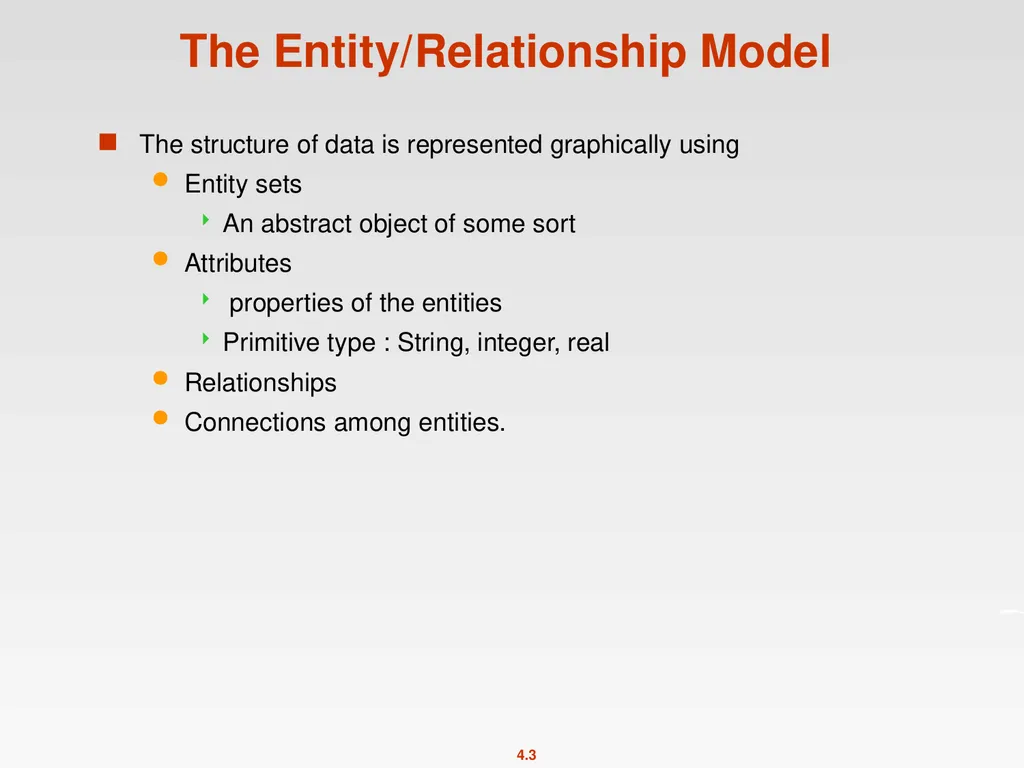 The Entity/Relationship Model

The structure of data is represented graphically using

Entity sets

An abstract object of some sort

Attributes

properties of the entities

Primitive type : String, integer, real

Relationships

Connections among entities.

4.3